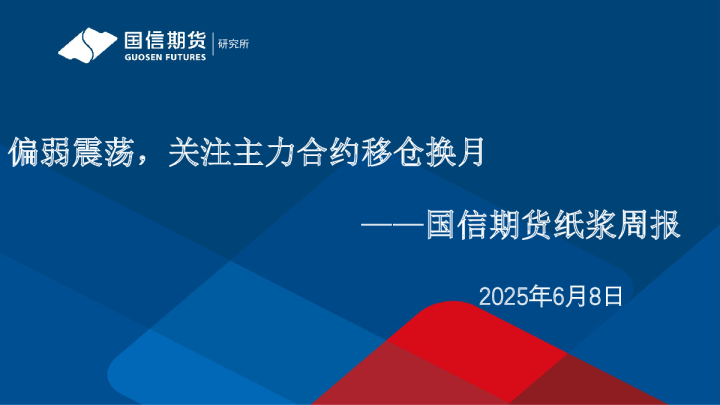 国信期货
GUOSEN FUTURES
研究所

偏弱震荡，关注主力合约移仓换月

——国信期货纸浆周报

2025年6月8日